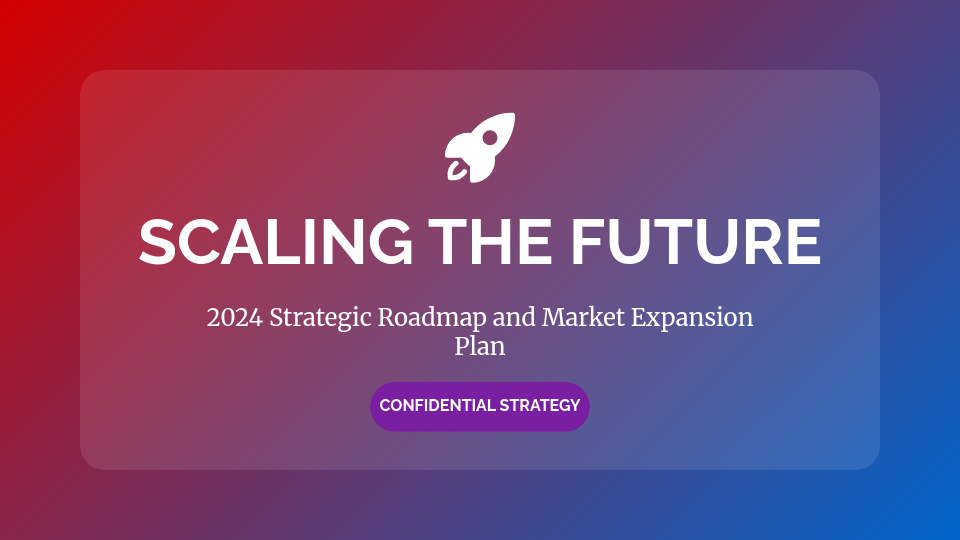 SCALING THE FUTURE

2024 Strategic Roadmap and Market Expansion Plan

CONFIDENTIAL STRATEGY